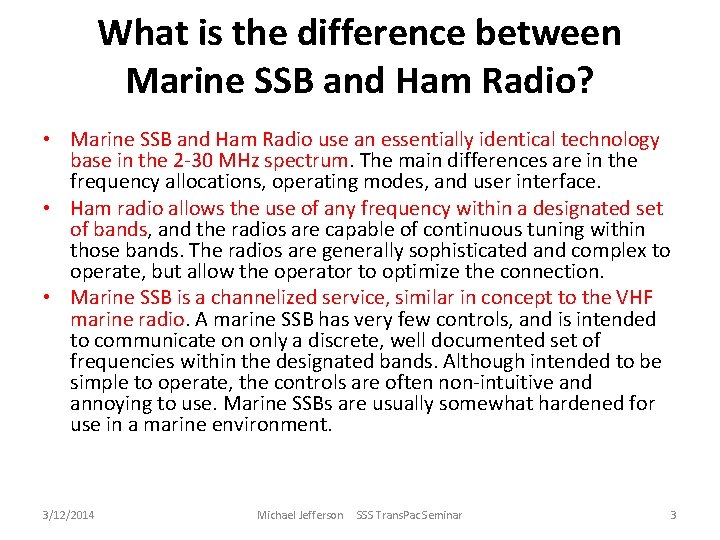 What is the difference between Marine SSB and Ham Radio?

• Marine SSB and Ham Radio use an essentially identical technology base in the 2-30 MHz spectrum. The main differences are in the frequency allocations, operating modes, and user interface.
• Ham radio allows the use of any frequency within a designated set of bands, and the radios are capable of continuous tuning within those bands. The radios are generally sophisticated and complex to operate, but allow the operator to optimize the connection.
• Marine SSB is a channelized service, similar in concept to the VHF marine radio. A marine SSB has very few controls, and is intended to communicate on only a discrete, well documented set of frequencies within the designated bands. Although intended to be simple to operate, the controls are often non-intuitive and annoying to use. Marine SSBs are usually somewhat hardened for use in a marine environment.

3/12/2014 Michael Jefferson SSS TransPac Seminar 3